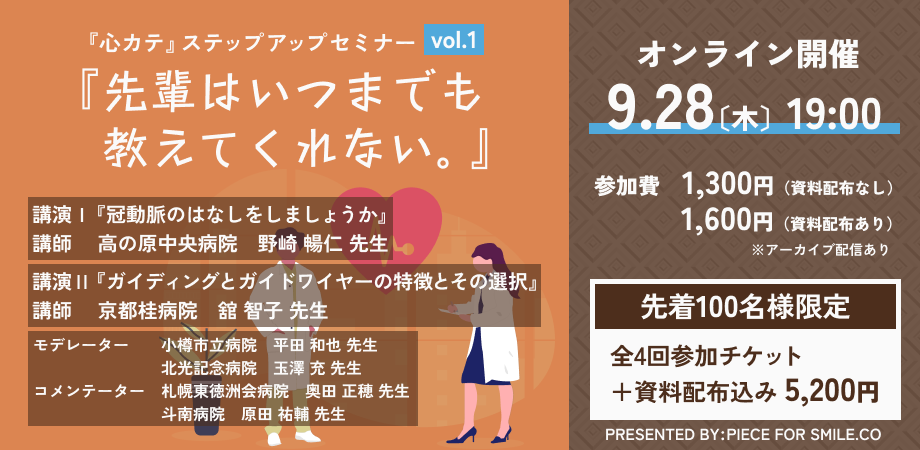 『心カテ』ステップアップセミナー vol.1

『先輩はいつまでも教えてくれない。』

講演Ⅰ『冠動脈のはなしをしましょうか』
講師 高の原中央病院 野崎 暢仁 先生

講演Ⅱ『ガイディングとガイドワイヤーの特徴とその選択』
講師 京都桂病院 舘 智子 先生

モデレーター 小樽市立病院 平田 和也 先生
北光記念病院 玉澤 充 先生
コメンテーター 札幌東徳洲会病院 奥田 正穂 先生
斗南病院 原田 祐輔 先生

オンライン開催

9.28〔木〕19:00

参加費 1,300円（資料配布なし）
1,600円（資料配布あり）
※アーカイブ配信あり

先着100名様限定

全4回参加チケット
＋資料配布込み 5,200円

PRESENTED BY:PIECE FOR SMILE.CO